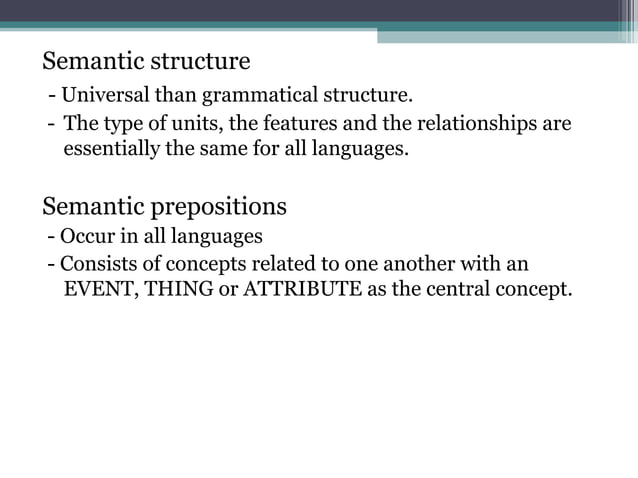 Semantic structure
- Universal than grammatical structure.
- The type of units, the features and the relationships are essentially the same for all languages.

Semantic prepositions
- Occur in all languages
- Consists of concepts related to one another with an EVENT, THING or ATTRIBUTE as the central concept.